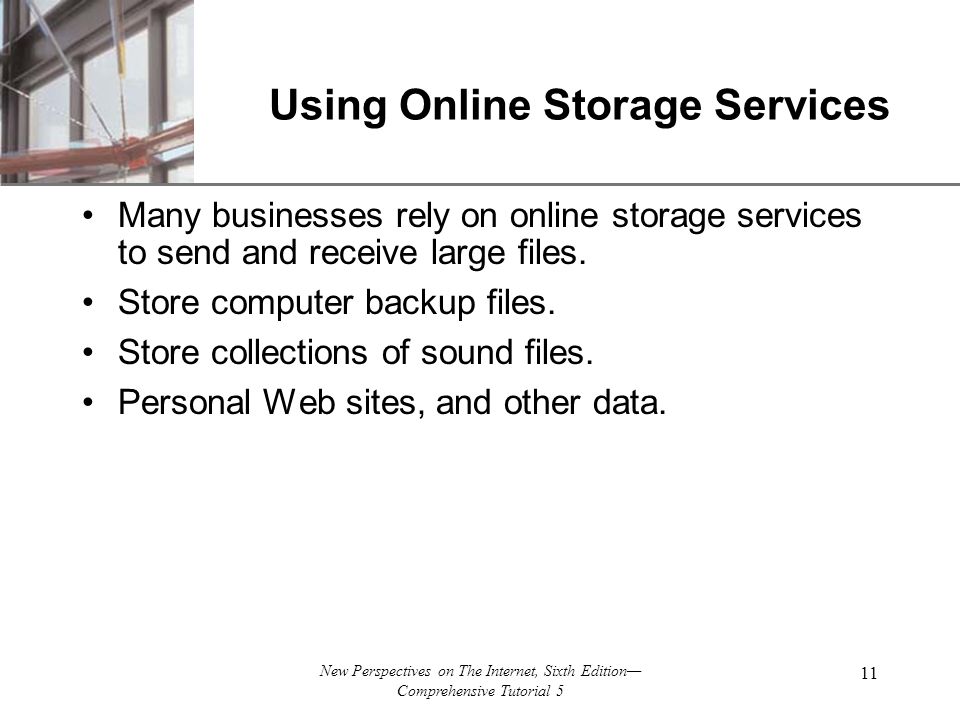 Using Online Storage Services

• Many businesses rely on online storage services to send and receive large files.
• Store computer backup files.
• Store collections of sound files.
• Personal Web sites, and other data.

New Perspectives on The Internet, Sixth Edition—Comprehensive Tutorial 5

11